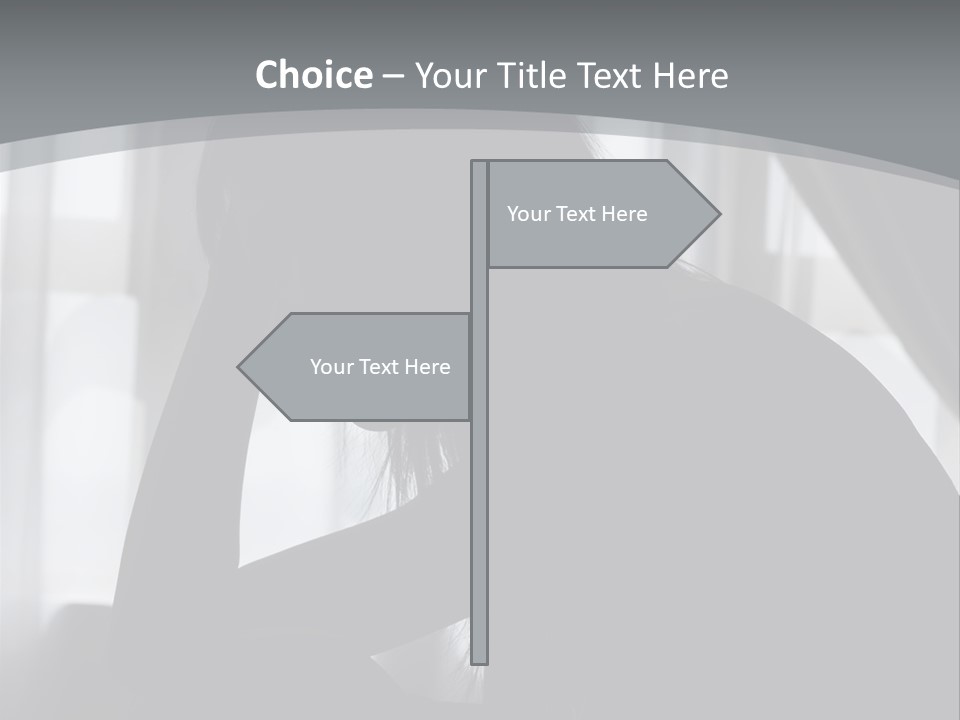 Choice – Your Title Text Here

Your Text Here

Your Text Here